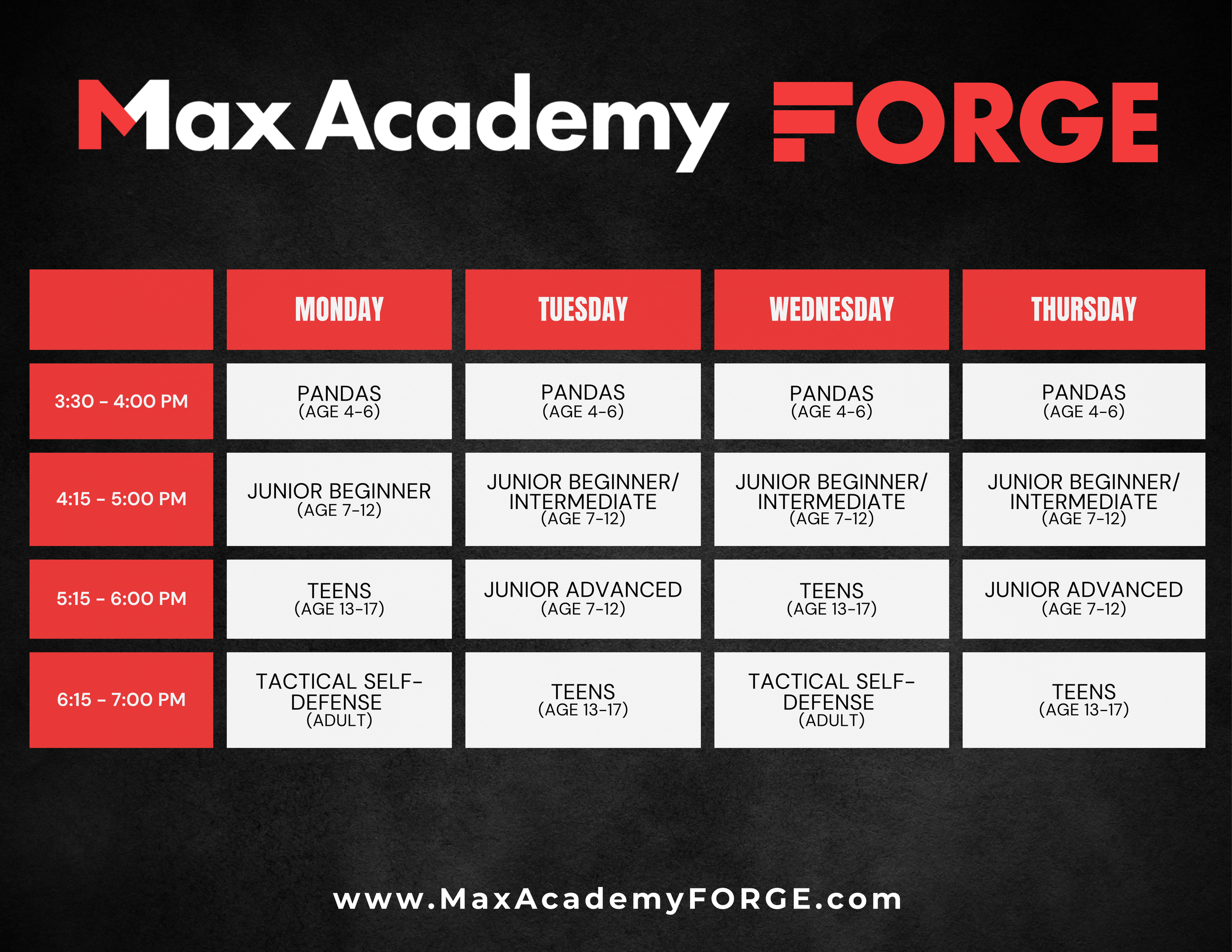 Max Academy FORGE

| | MONDAY | TUESDAY | WEDNESDAY | THURSDAY |
|---|---|---|---|---|
| 3:30 - 4:00 PM | PANDAS (AGE 4-6) | PANDAS (AGE 4-6) | PANDAS (AGE 4-6) | PANDAS (AGE 4-6) |
| 4:15 - 5:00 PM | JUNIOR BEGINNER (AGE 7-12) | JUNIOR BEGINNER/ INTERMEDIATE (AGE 7-12) | JUNIOR BEGINNER/ INTERMEDIATE (AGE 7-12) | JUNIOR BEGINNER/ INTERMEDIATE (AGE 7-12) |
| 5:15 - 6:00 PM | TEENS (AGE 13-17) | JUNIOR ADVANCED (AGE 7-12) | TEENS (AGE 13-17) | JUNIOR ADVANCED (AGE 7-12) |
| 6:15 - 7:00 PM | TACTICAL SELF-DEFENSE (ADULT) | TEENS (AGE 13-17) | TACTICAL SELF-DEFENSE (ADULT) | TEENS (AGE 13-17) |

www.MaxAcademyFORGE.com